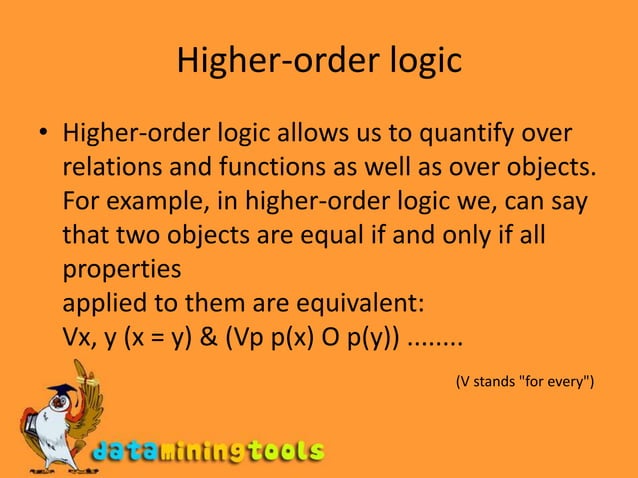 Higher-order logic

• Higher-order logic allows us to quantify over relations and functions as well as over objects. For example, in higher-order logic we, can say that two objects are equal if and only if all properties
applied to them are equivalent:
Vx, y (x = y) & (Vp p(x) O p(y)) ........

(V stands "for every")

dataminingtools